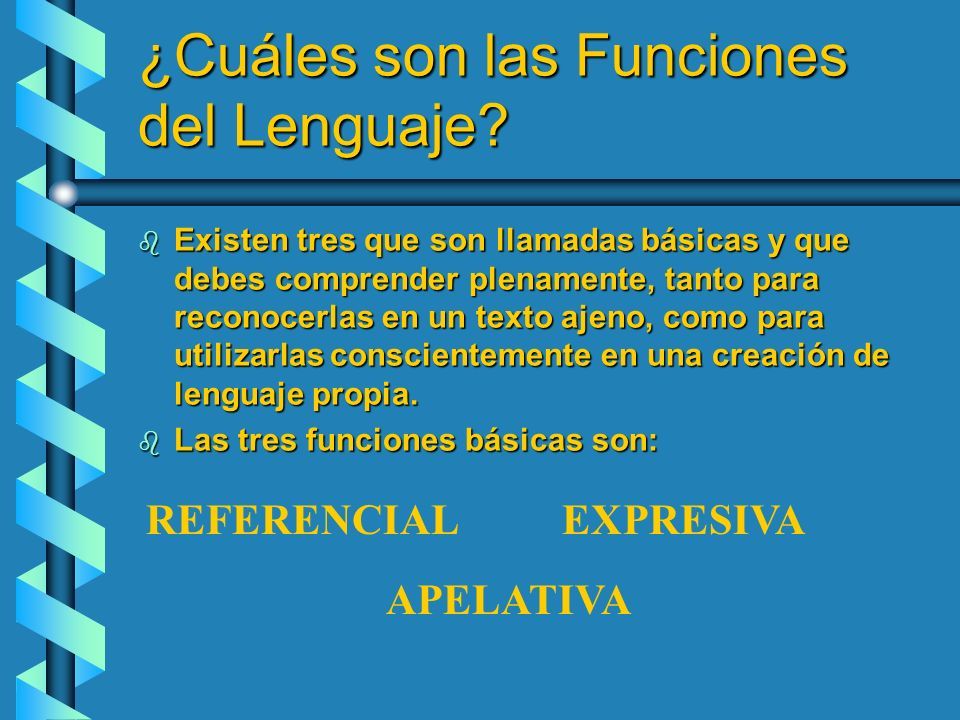 ¿Cuáles son las Funciones del Lenguaje?

Existen tres que son llamadas básicas y que debes comprender plenamente, tanto para reconocerlas en un texto ajeno, como para utilizarlas conscientemente en una creación de lenguaje propia.

Las tres funciones básicas son:

REFERENCIAL EXPRESIVA

APELATIVA